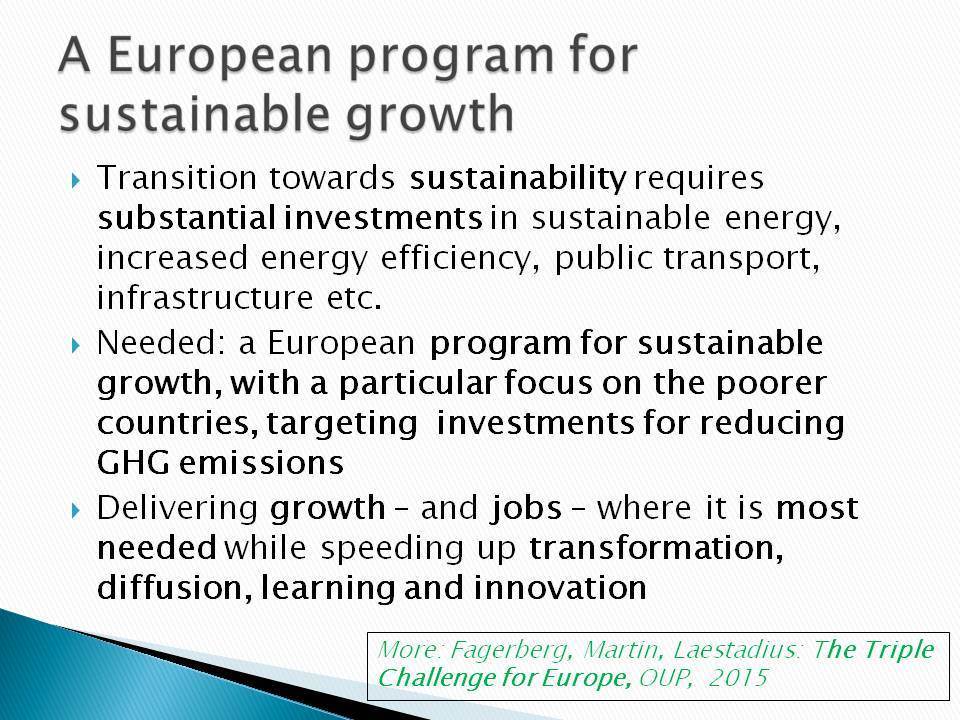 A European program for sustainable growth

Transition towards sustainability requires substantial investments in sustainable energy, increased energy efficiency, public transport, infrastructure etc.

Needed: a European program for sustainable growth, with a particular focus on the poorer countries, targeting investments for reducing GHG emissions

Delivering growth – and jobs – where it is most needed while speeding up transformation, diffusion, learning and innovation

More: Fagerberg, Martin, Laestadius: The Triple Challenge for Europe, OUP, 2015